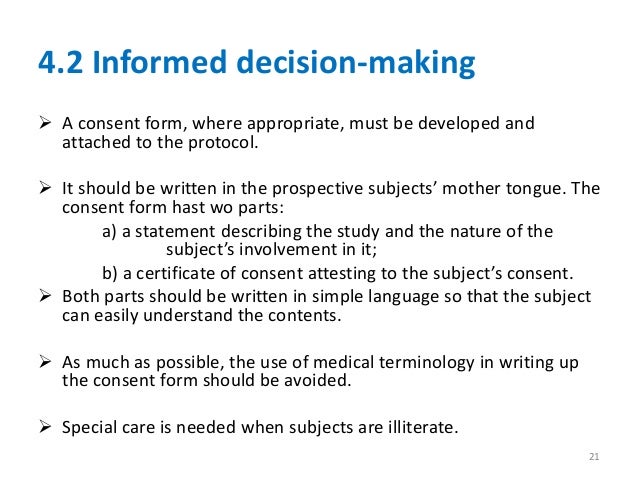 4.2 Informed decision-making

➢ A consent form, where appropriate, must be developed and attached to the protocol.

➢ It should be written in the prospective subjects' mother tongue. The consent form hast wo parts:

a) a statement describing the study and the nature of the subject's involvement in it;

b) a certificate of consent attesting to the subject's consent.

➢ Both parts should be written in simple language so that the subject can easily understand the contents.

➢ As much as possible, the use of medical terminology in writing up the consent form should be avoided.

➢ Special care is needed when subjects are illiterate.

21